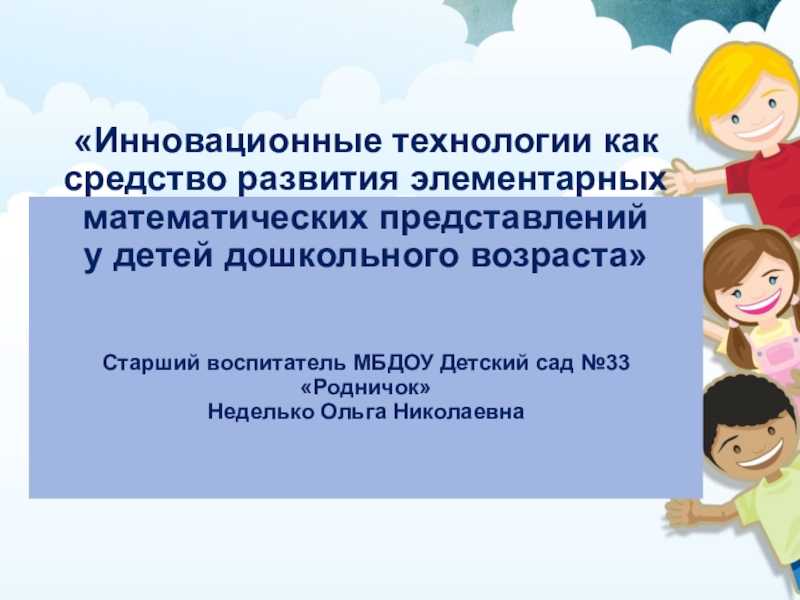 «Инновационные технологии как средство развития элементарных математических представлений у детей дошкольного возраста»

Старший воспитатель МБДОУ Детский сад №33 «Родничок»
Неделько Ольга Николаевна